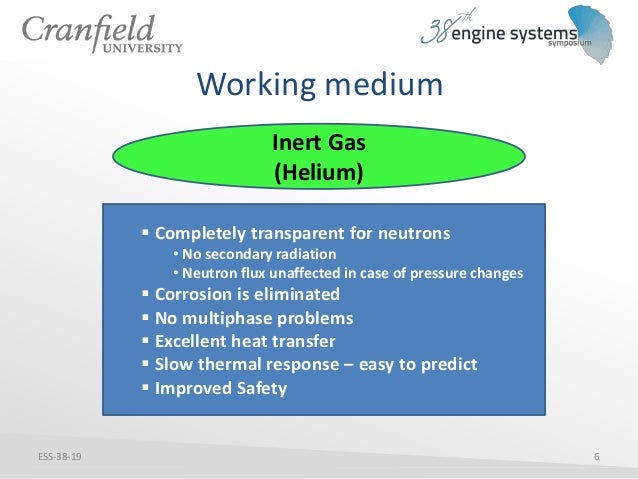 Cranfield
UNIVERSITY

38th engine systems symposium

Working medium

Inert Gas
(Helium)

▪ Completely transparent for neutrons
• No secondary radiation
• Neutron flux unaffected in case of pressure changes
▪ Corrosion is eliminated
▪ No multiphase problems
▪ Excellent heat transfer
▪ Slow thermal response – easy to predict
▪ Improved Safety

ESS-38-19

6